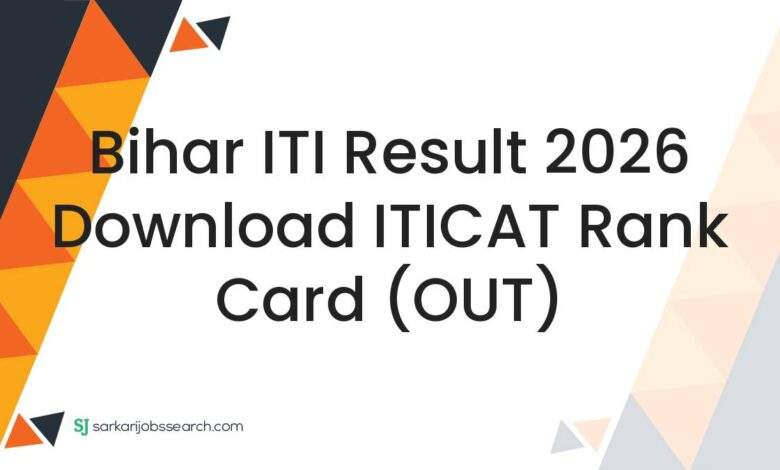 Bihar ITI Result 2026 Download ITICAT Rank Card (OUT)

SJ sarkarijobssearch.com